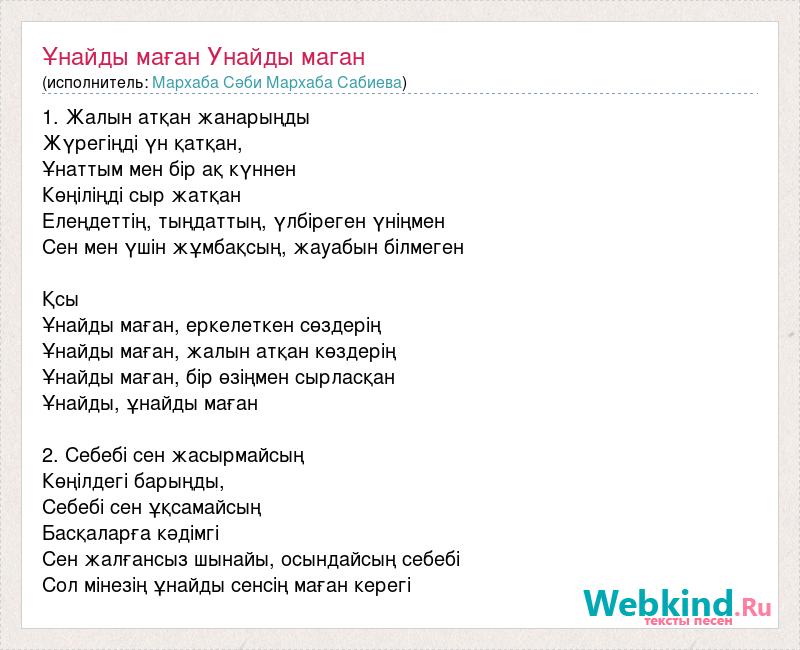 Ұнайды маған Унайды маган
(исполнитель: Мархаба Сәби Мархаба Сабиева)

1. Жалын атқан жанарыңды
Жүрегіңді үн қатқан,
Ұнаттым мен бір ақ күннен
Көңіліңді сыр жатқан
Елеңдеттің, тыңдаттың, үлбіреген үніңмен
Сен мен үшін жұмбақсың, жауабын білмеген

Қсы
Ұнайды маған, еркелеткен сөздерің
Ұнайды маған, жалын атқан көздерің
Ұнайды маған, бір өзіңмен сырласқан
Ұнайды, ұнайды маған

2. Себебі сен жасырмайсың
Көңілдегі барыңды,
Себебі сен ұқсамайсың
Басқаларға кәдімгі
Сен жалғансыз шынайы, осындайсың себебі
Сол мінезің ұнайды сенсің маған керегі

Webkind.Ru
тексты песен